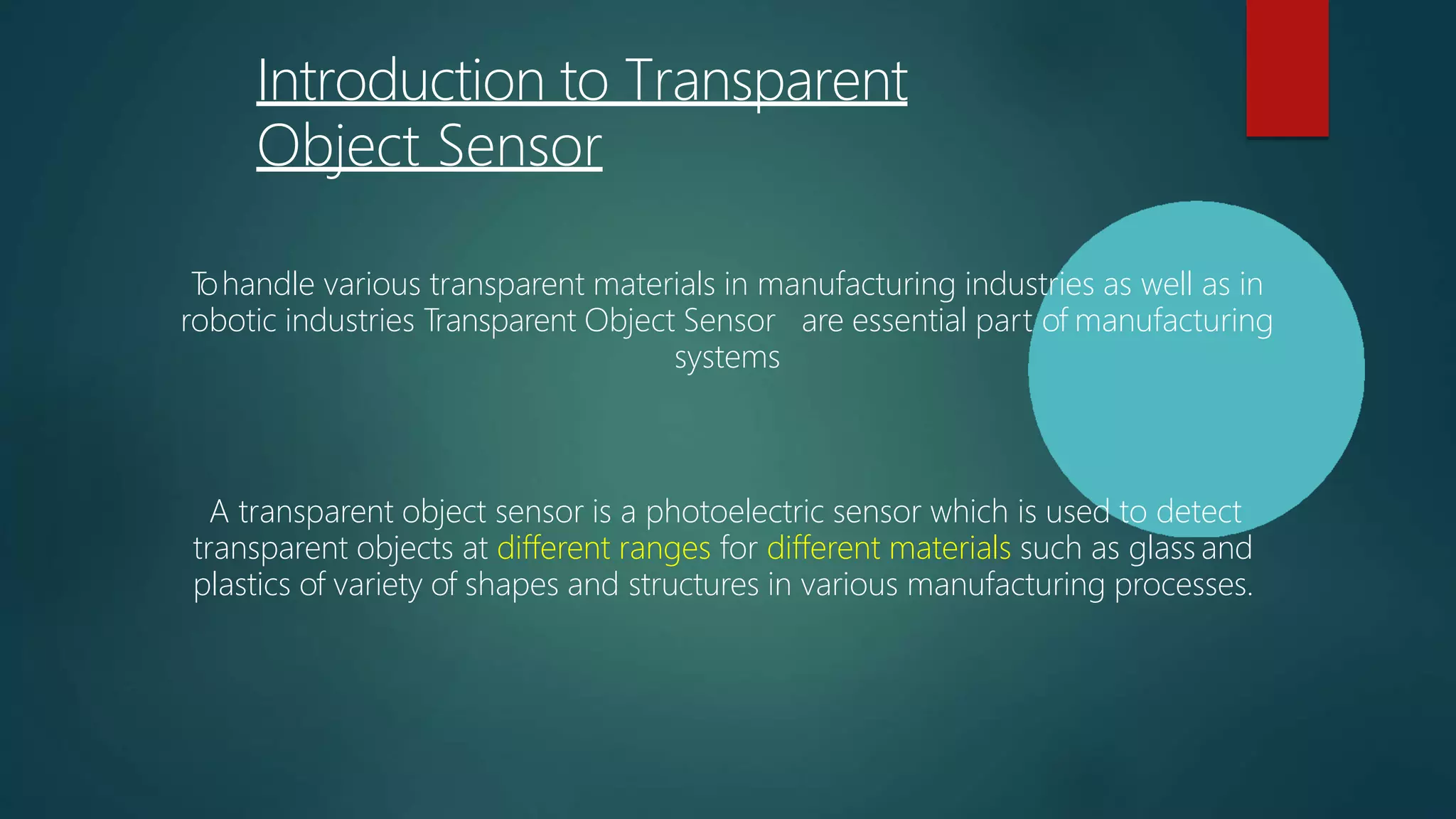 Introduction to Transparent Object Sensor

To handle various transparent materials in manufacturing industries as well as in robotic industries Transparent Object Sensor are essential part of manufacturing systems

A transparent object sensor is a photoelectric sensor which is used to detect transparent objects at different ranges for different materials such as glass and plastics of variety of shapes and structures in various manufacturing processes.